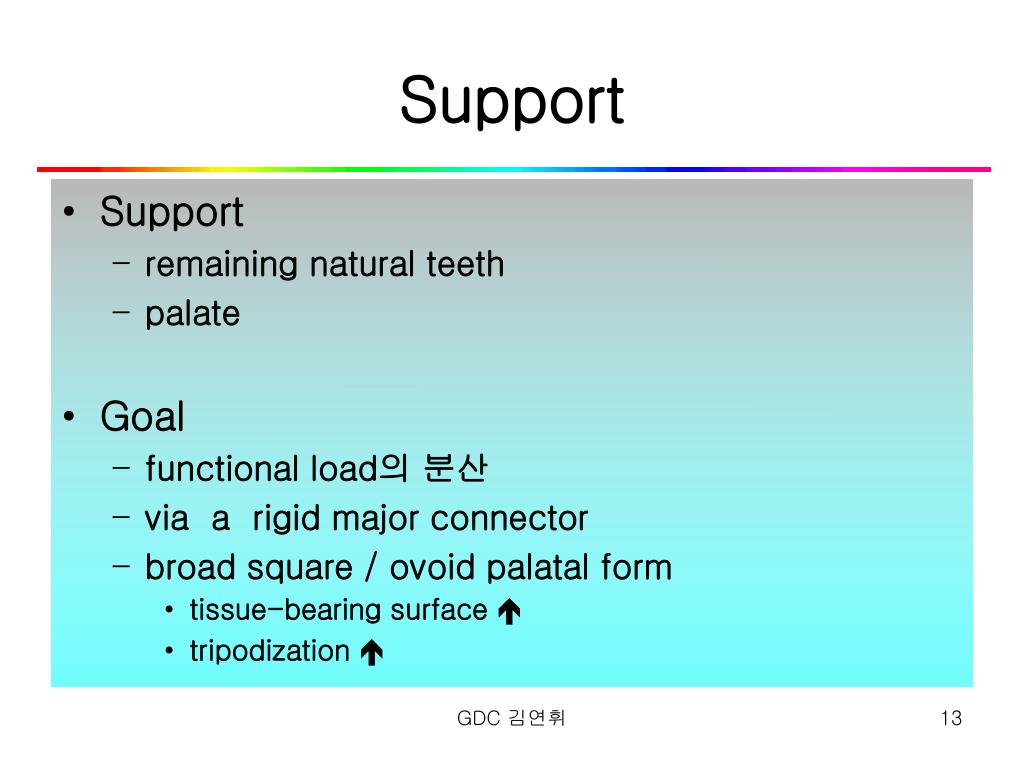 Support

• Support
– remaining natural teeth
– palate

• Goal
– functional load의 분산
– via a rigid major connector
– broad square / ovoid palatal form
• tissue-bearing surface ↑
• tripodization ↑

GDC 김연휘

13